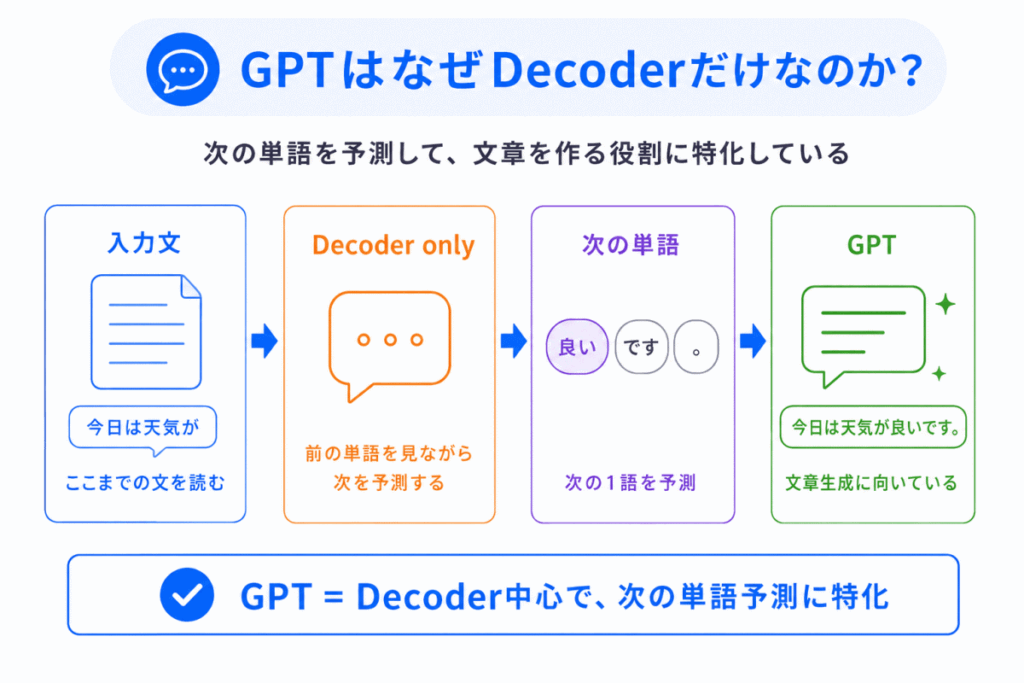 GPTはなぜDecoderだけなのか?

次の単語を予測して、文章を作る役割に特化している

入力文

今日は天気が

ここまでの文を読む

Decoder only

前の単語を見ながら次を予測する

次の単語

良い　です　。

次の1語を予測

GPT

今日は天気が良いです。

文章生成に向いている

GPT = Decoder中心で、次の単語予測に特化